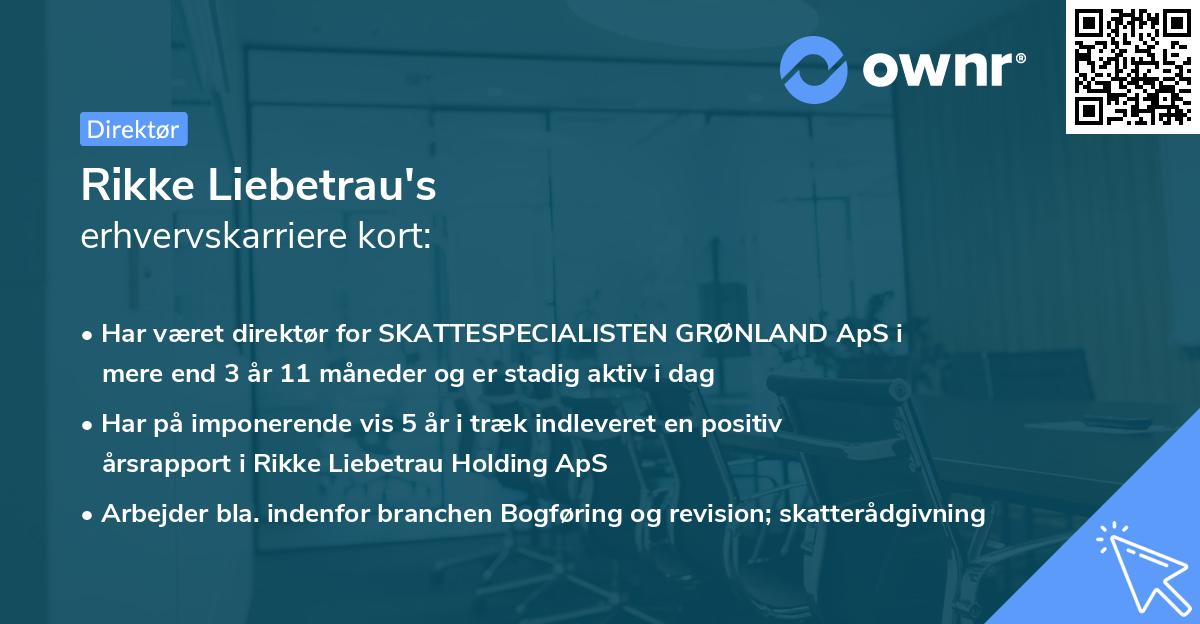 ownr®

Direktør

Rikke Liebetrau's
erhvervskarriere kort:

• Har været direktør for SKATTESPECIALISTEN GRØNLAND ApS i mere end 3 år 11 måneder og er stadig aktiv i dag

• Har på imponerende vis 5 år i træk indleveret en positiv årsrapport i Rikke Liebetrau Holding ApS

• Arbejder bla. indenfor branchen Bogføring og revision; skatterådgivning